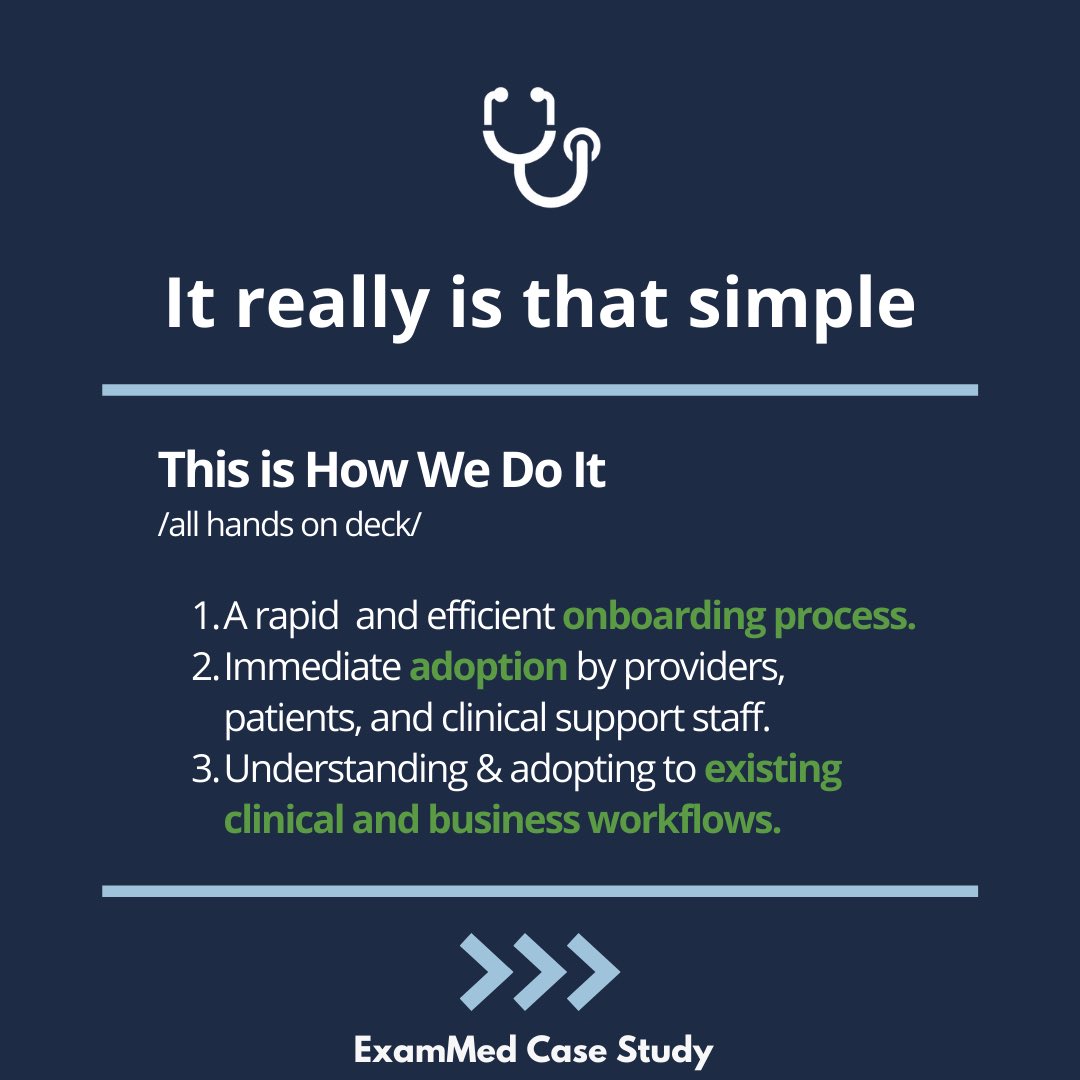 It really is that simple

This is How We Do It
/all hands on deck/

1. A rapid  and efficient onboarding process.
2. Immediate adoption by providers, patients, and clinical support staff.
3. Understanding & adopting to existing clinical and business workflows.

ExamMed Case Study